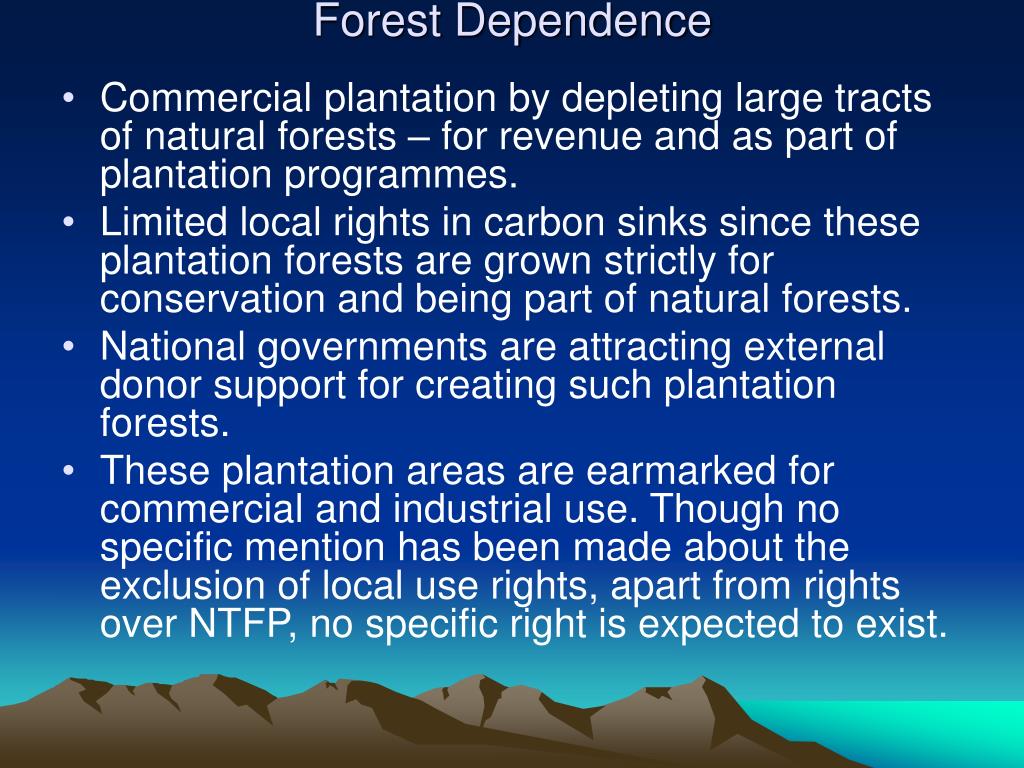 Forest Dependence

• Commercial plantation by depleting large tracts of natural forests – for revenue and as part of plantation programmes.

• Limited local rights in carbon sinks since these plantation forests are grown strictly for conservation and being part of natural forests.

• National governments are attracting external donor support for creating such plantation forests.

• These plantation areas are earmarked for commercial and industrial use. Though no specific mention has been made about the exclusion of local use rights, apart from rights over NTFP, no specific right is expected to exist.